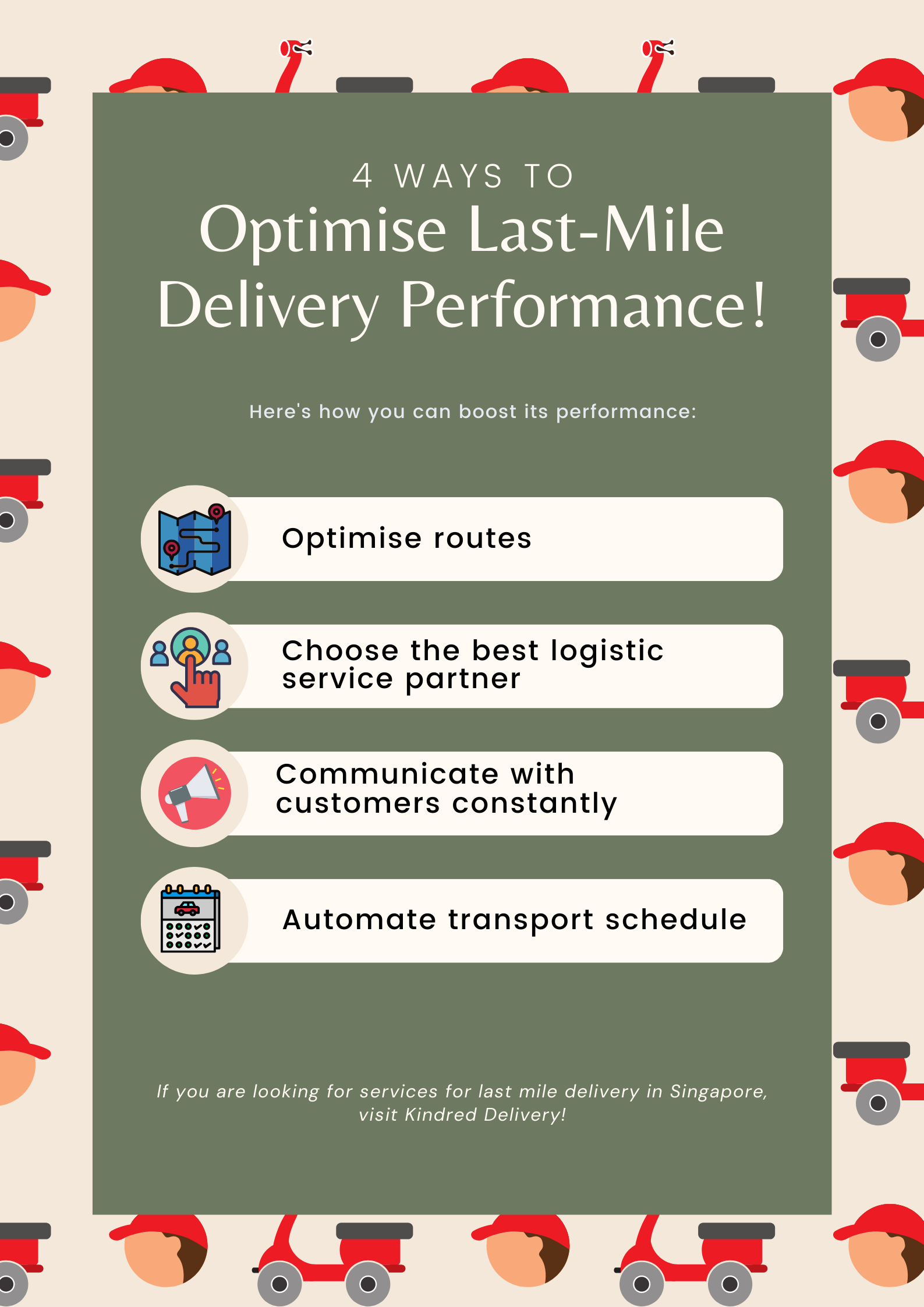 4 WAYS TO
Optimise Last-Mile Delivery Performance!

Here's how you can boost its performance:

Optimise routes

Choose the best logistic service partner

Communicate with customers constantly

Automate transport schedule

If you are looking for services for last mile delivery in Singapore, visit Kindred Delivery!